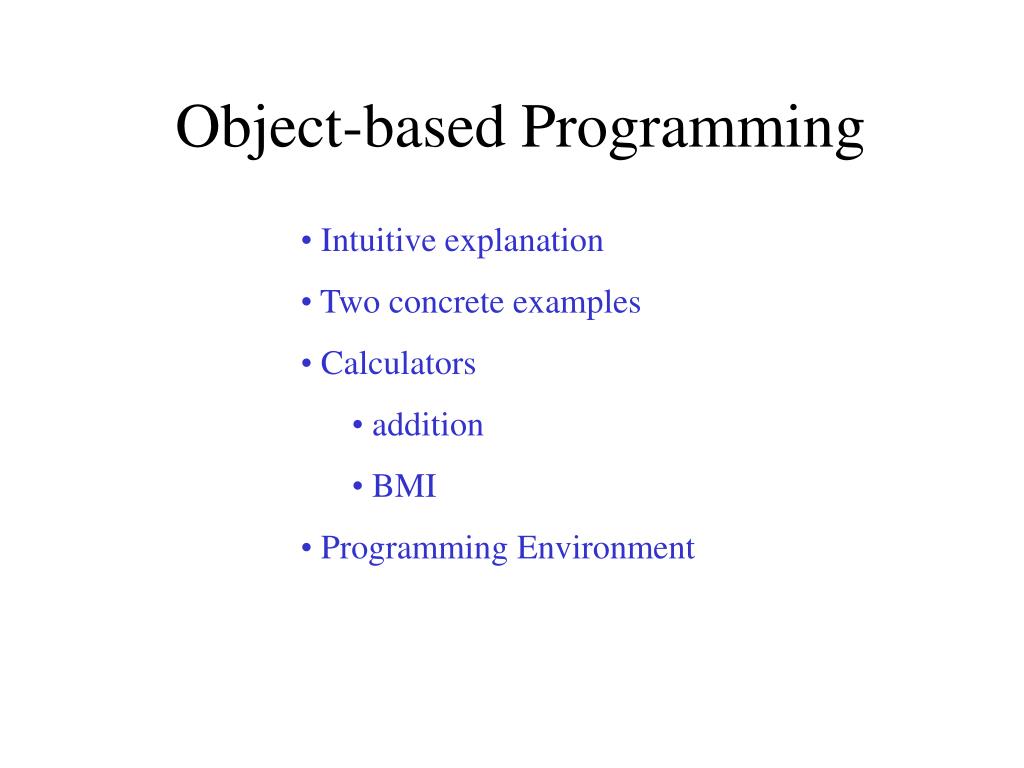 Object-based Programming

• Intuitive explanation

• Two concrete examples

• Calculators

• addition

• BMI

• Programming Environment